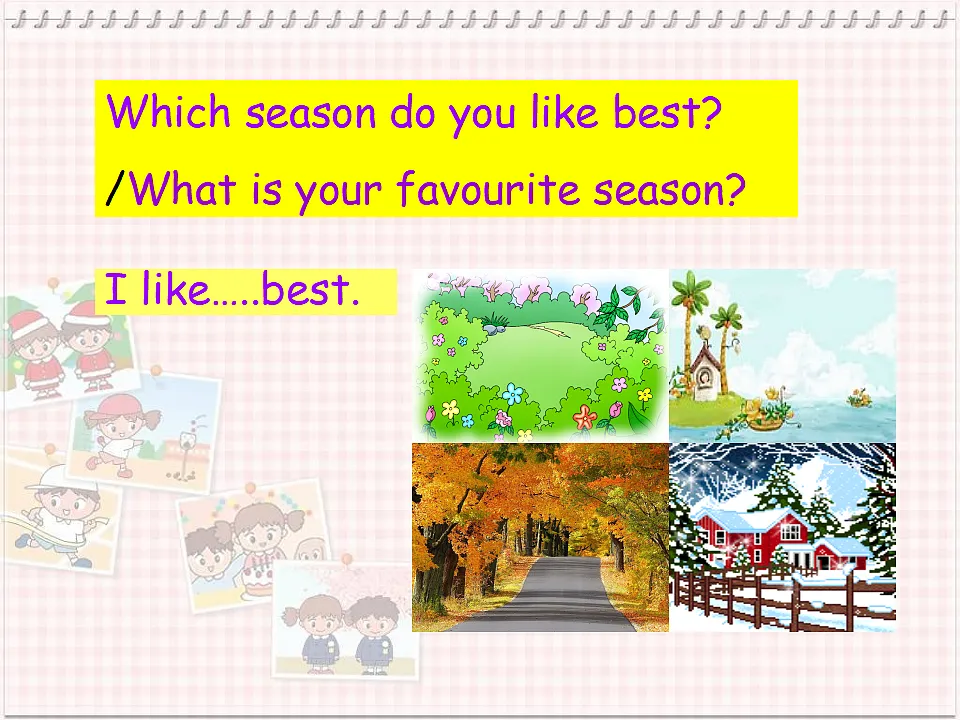 Which season do you like best?

/What is your favourite season?

I like…..best.